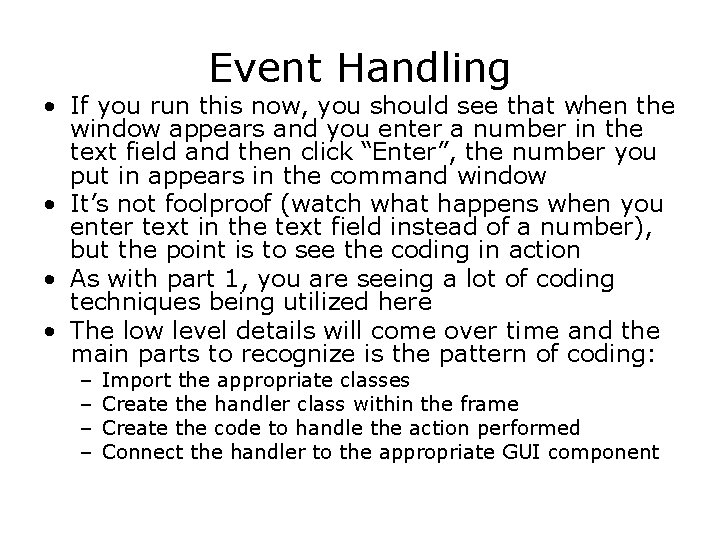 Event Handling

• If you run this now, you should see that when the window appears and you enter a number in the text field and then click “Enter”, the number you put in appears in the command window
• It’s not foolproof (watch what happens when you enter text in the text field instead of a number), but the point is to see the coding in action
• As with part 1, you are seeing a lot of coding techniques being utilized here
• The low level details will come over time and the main parts to recognize is the pattern of coding:
– Import the appropriate classes
– Create the handler class within the frame
– Create the code to handle the action performed
– Connect the handler to the appropriate GUI component